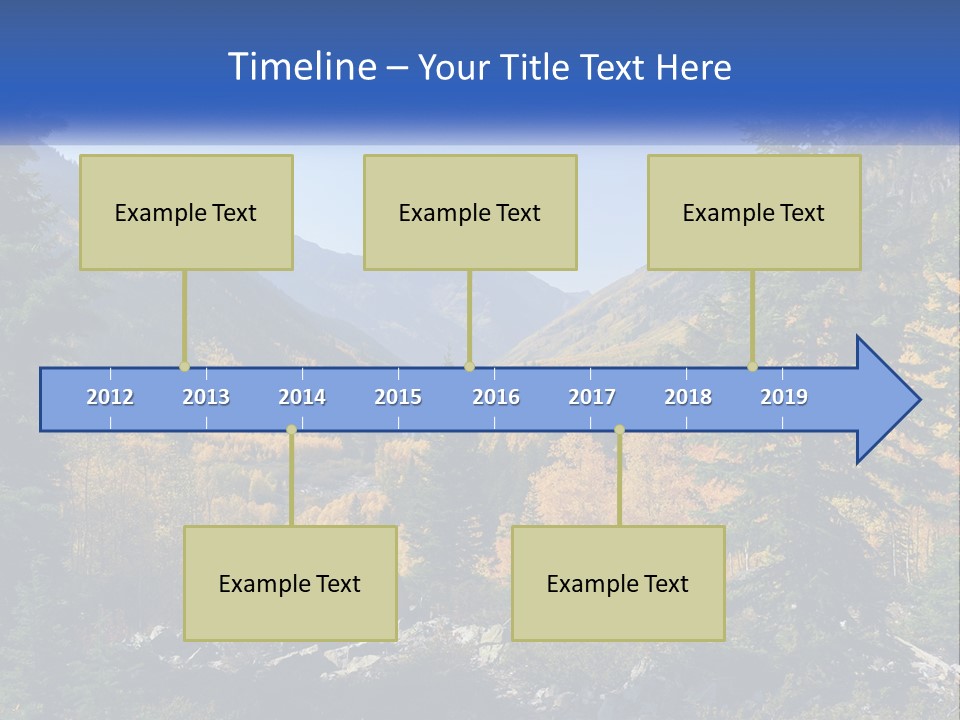 Timeline – Your Title Text Here

Example Text

Example Text

Example Text

2012 2013 2014 2015 2016 2017 2018 2019

Example Text

Example Text